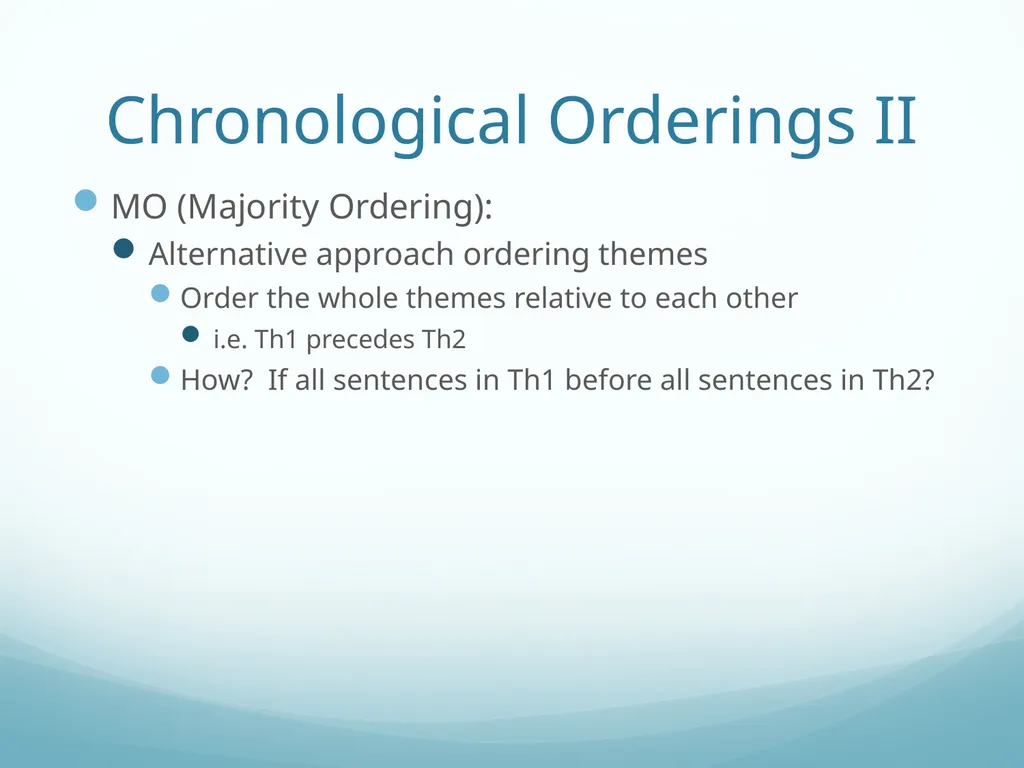 Chronological Orderings II

MO (Majority Ordering):

Alternative approach ordering themes

Order the whole themes relative to each other

i.e. Th1 precedes Th2

How?  If all sentences in Th1 before all sentences in Th2?